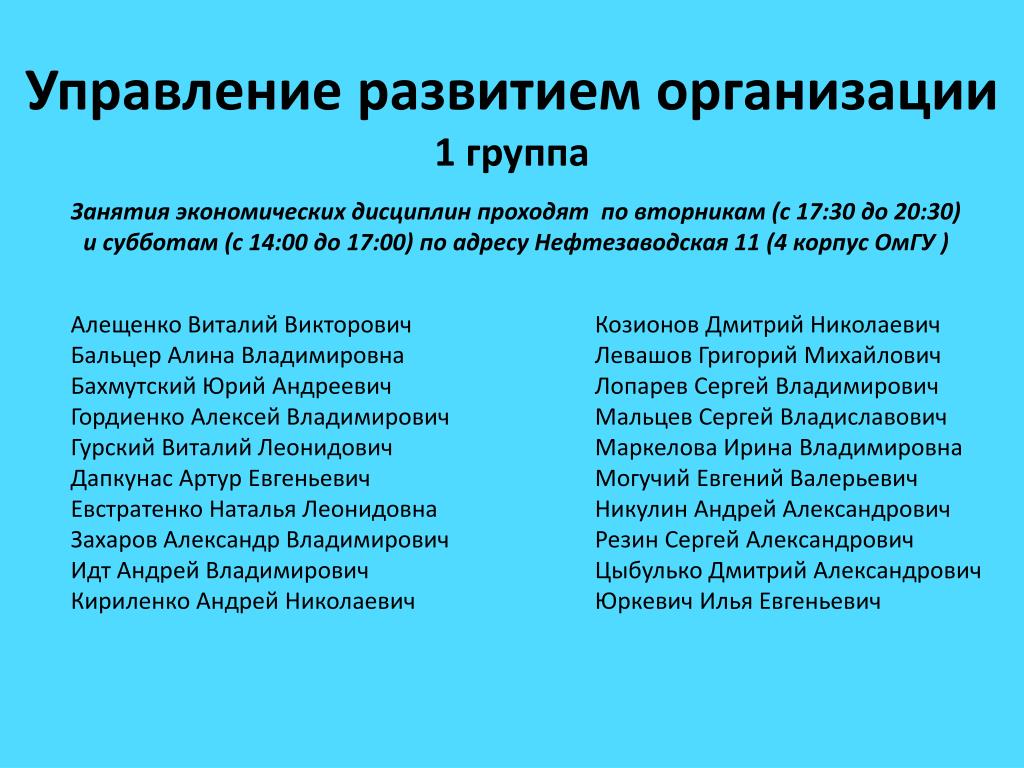 Управление развитием организации
1 группа

Занятия экономических дисциплин проходят  по вторникам (с 17:30 до 20:30) и субботам (с 14:00 до 17:00) по адресу Нефтезаводская 11 (4 корпус ОмГУ )

Алещенко Виталий Викторович
Бальцер Алина Владимировна
Бахмутский Юрий Андреевич
Гордиенко Алексей Владимирович
Гурский Виталий Леонидович
Дапкунас Артур Евгеньевич
Евстратенко Наталья Леонидовна
Захаров Александр Владимирович
Идт Андрей Владимирович
Кириленко Андрей Николаевич

Козионов Дмитрий Николаевич
Левашов Григорий Михайлович
Лопарев Сергей Владимирович
Мальцев Сергей Владиславович
Маркелова Ирина Владимировна
Могучий Евгений Валерьевич
Никулин Андрей Александрович
Резин Сергей Александрович
Цыбулько Дмитрий Александрович
Юркевич Илья Евгеньевич